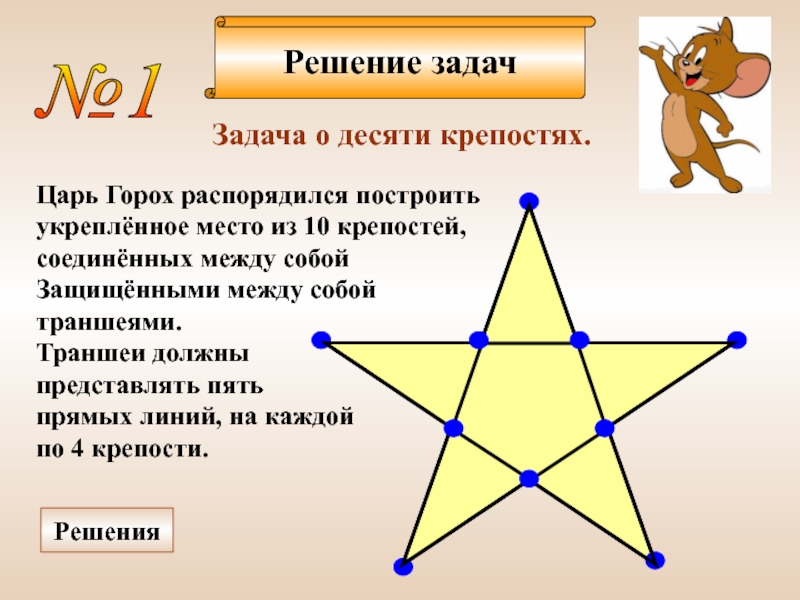 №1

Решение задач

Задача о десяти крепостях.

Царь Горох распорядился построить укреплённое место из 10 крепостей, соединённых между собой Защищёнными между собой траншеями.
Траншеи должны представлять пять прямых линий, на каждой по 4 крепости.

Решения